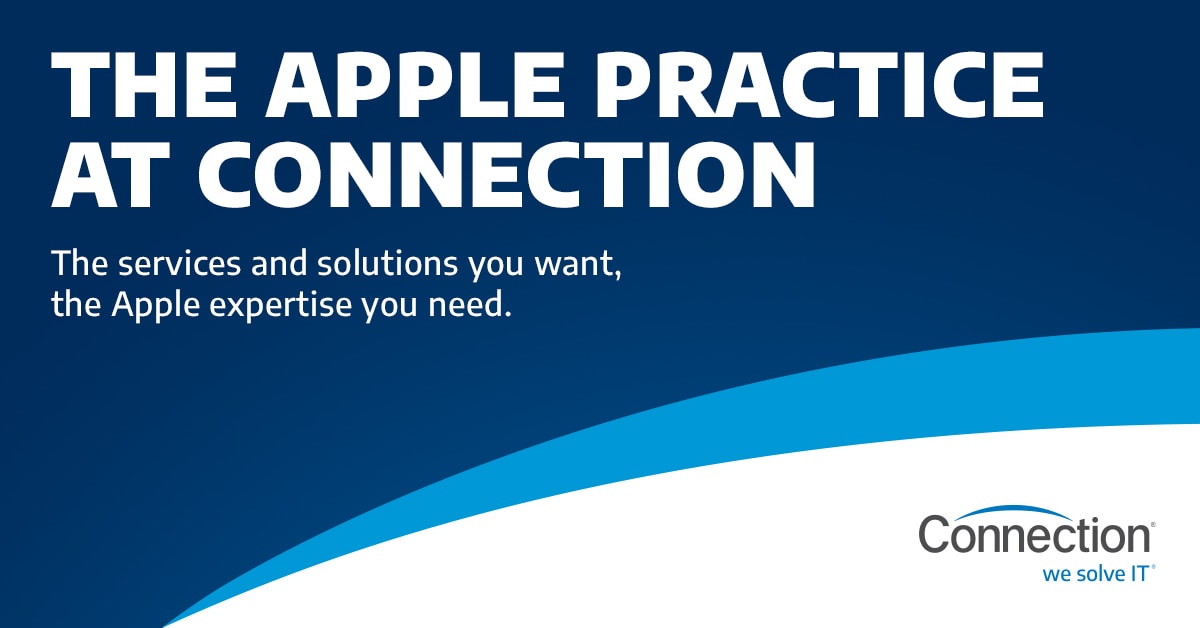 THE APPLE PRACTICE AT CONNECTION

The services and solutions you want, the Apple expertise you need.

Connection®
we solve IT®